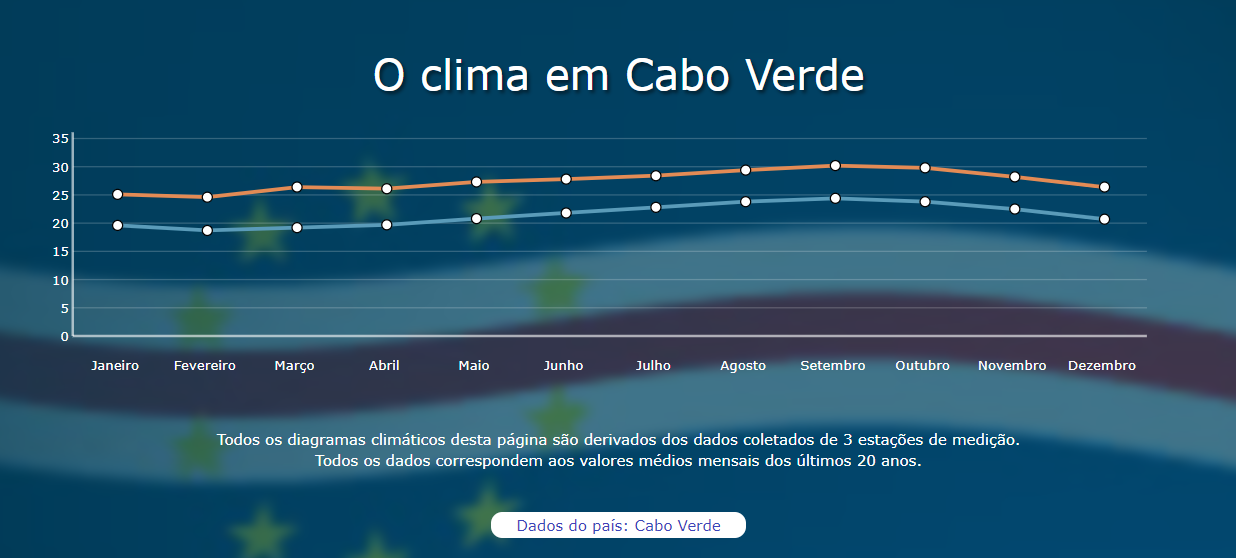 O clima em Cabo Verde

35
30
25
20
15
10
5
0

Janeiro Fevereiro Março Abril Maio Junho Julho Agosto Setembro Outubro Novembro Dezembro

Todos os diagramas climáticos desta página são derivados dos dados coletados de 3 estações de medição.
Todos os dados correspondem aos valores médios mensais dos últimos 20 anos.

Dados do país: Cabo Verde